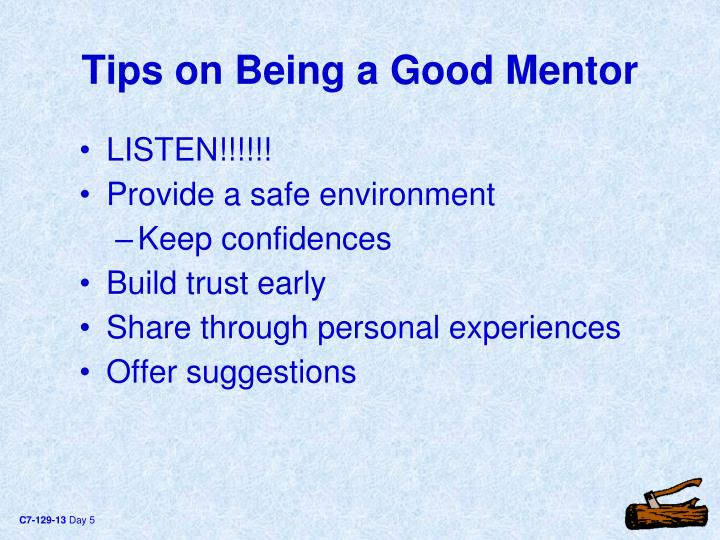 Tips on Being a Good Mentor

• LISTEN!!!!!!
• Provide a safe environment
– Keep confidences
• Build trust early
• Share through personal experiences
• Offer suggestions

C7-129-13 Day 5